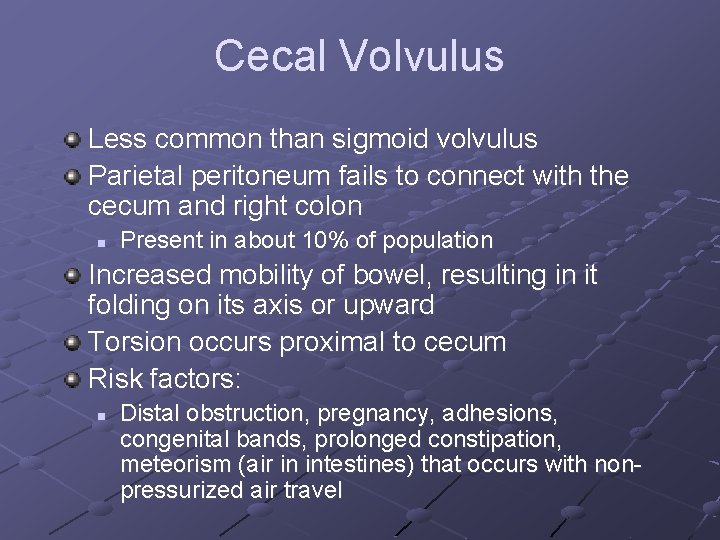 Cecal Volvulus

Less common than sigmoid volvulus

Parietal peritoneum fails to connect with the cecum and right colon

Present in about 10% of population

Increased mobility of bowel, resulting in it folding on its axis or upward

Torsion occurs proximal to cecum

Risk factors:

Distal obstruction, pregnancy, adhesions, congenital bands, prolonged constipation, meteorism (air in intestines) that occurs with non-pressurized air travel